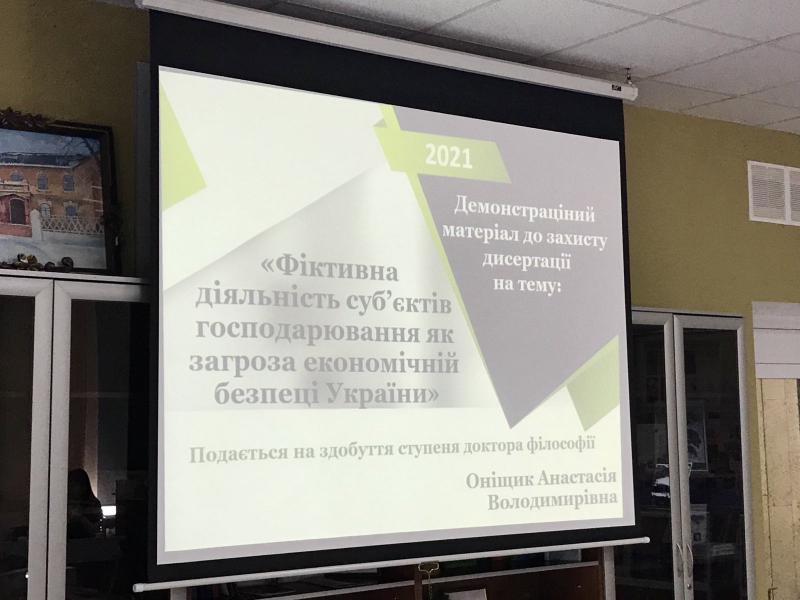 2021

Демонстраційний матеріал до захисту дисертації на тему:

«Фіктивна діяльність суб'єктів господарювання як загроза економічній безпеці України»

Подається на здобуття ступеня доктора філософії

Оніщик Анастасія Володимирівна